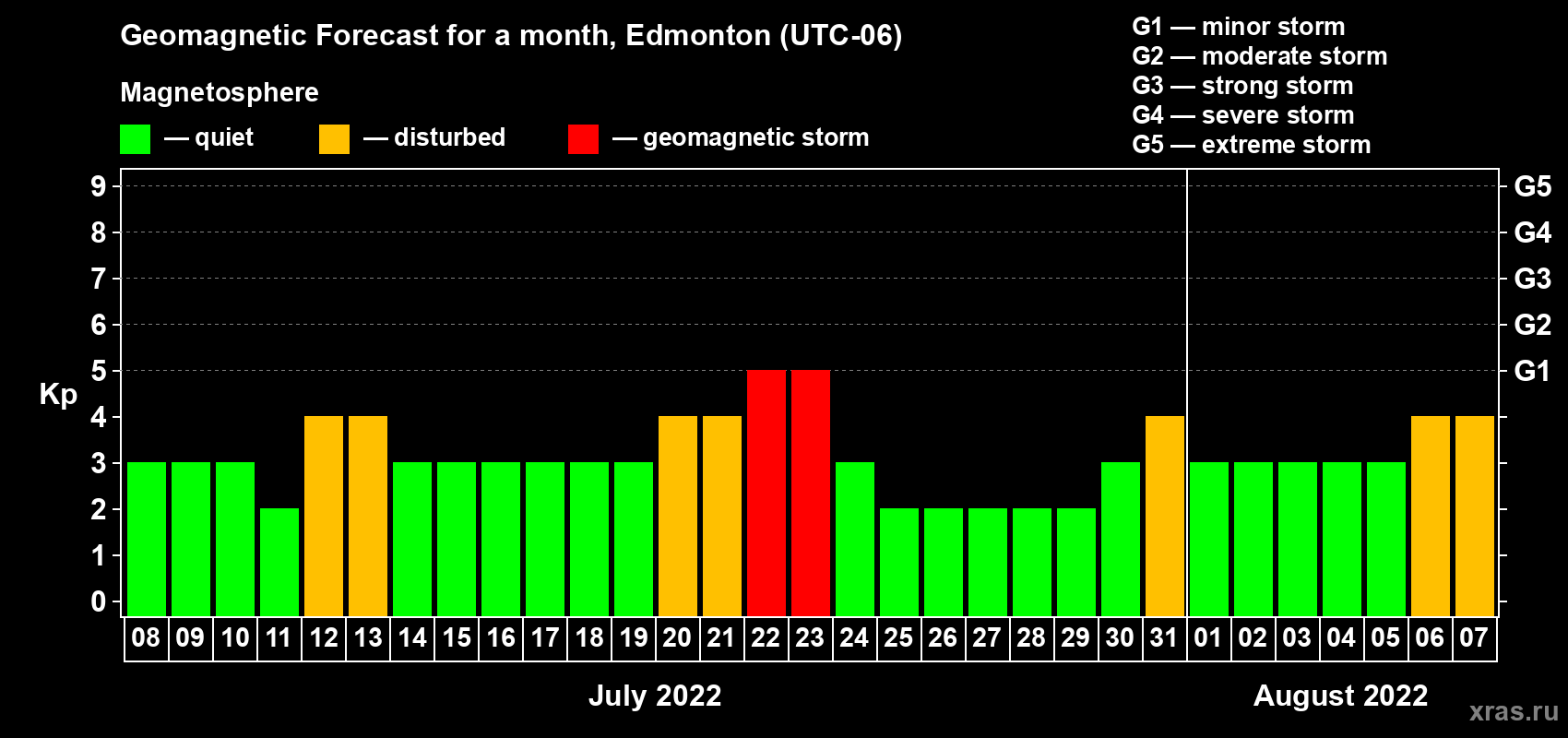 Geomagnetic Forecast for a month, Edmonton (UTC-06)

Magnetosphere

— quiet — disturbed — geomagnetic storm

G1 — minor storm
G2 — moderate storm
G3 — strong storm
G4 — severe storm
G5 — extreme storm

Kp

9 8 7 6 5 4 3 2 1 0

G5 G4 G3 G2 G1

08 09 10 11 12 13 14 15 16 17 18 19 20 21 22 23 24 25 26 27 28 29 30 31 01 02 03 04 05 06 07

July 2022

August 2022

xras.ru